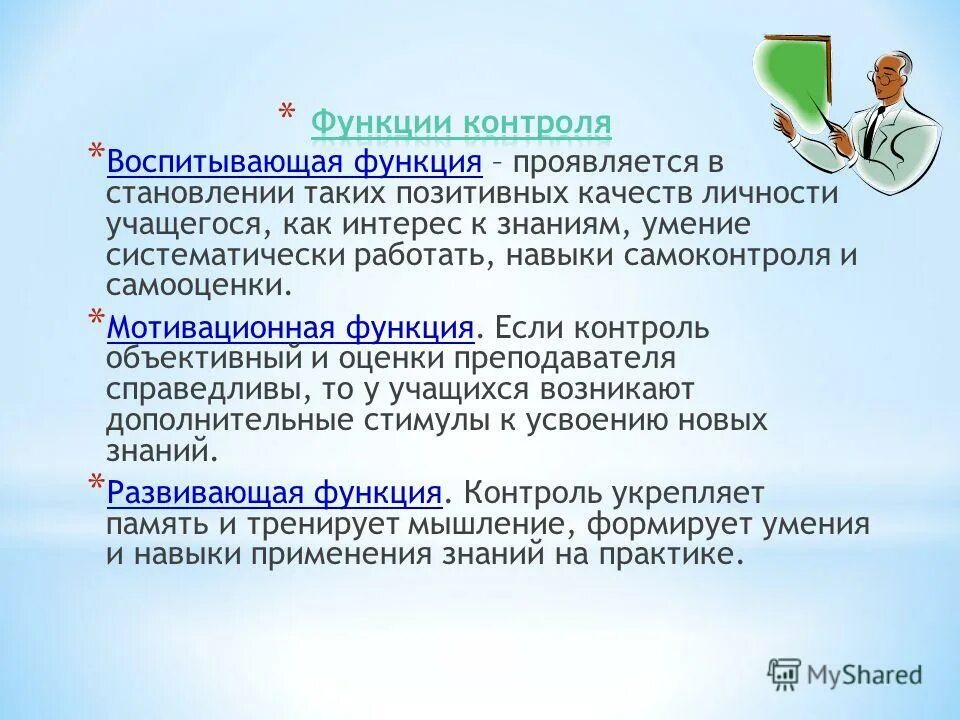 * Функции контроля

* Воспитывающая функция – проявляется в становлении таких позитивных качеств личности учащегося, как интерес к знаниям, умение систематически работать, навыки самоконтроля и самооценки.

* Мотивационная функция. Если контроль объективный и оценки преподавателя справедливы, то у учащихся возникают дополнительные стимулы к усвоению новых знаний.

* Развивающая функция. Контроль укрепляет память и тренирует мышление, формирует умения и навыки применения знаний на практике.

MyShared